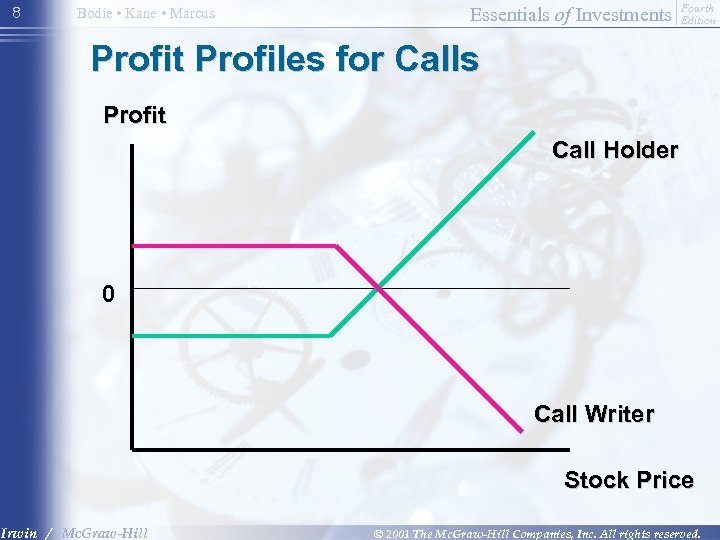 8 Bodie • Kane • Marcus Essentials of Investments Fourth Edition

Profit Profiles for Calls

Profit

Call Holder

0

Call Writer

Stock Price

Irwin / McGraw-Hill © 2001 The McGraw-Hill Companies, Inc. All rights reserved.